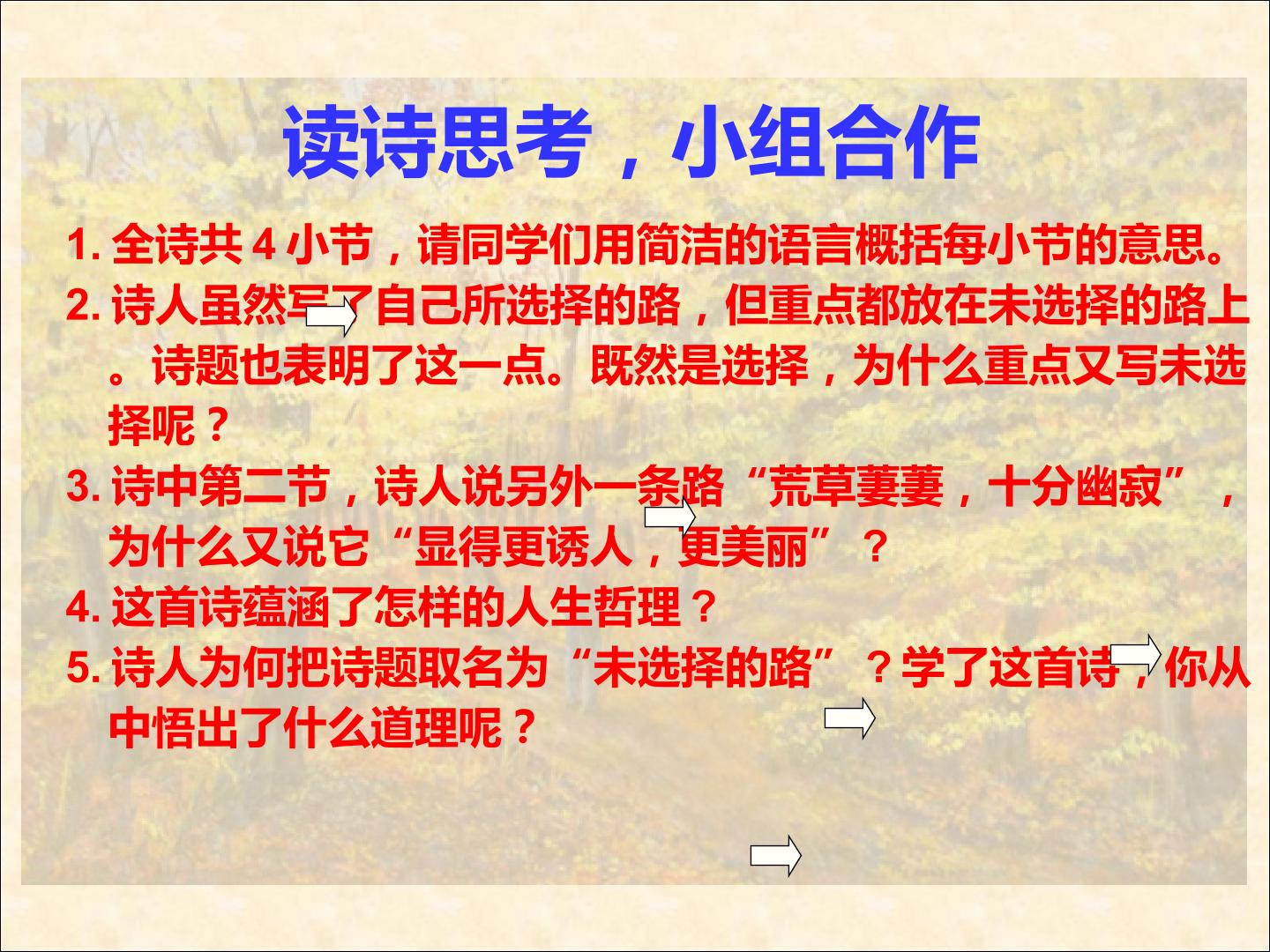 读诗思考，小组合作

1. 全诗共 4 小节，请同学们用简洁的语言概括每小节的意思。

2. 诗人虽然写了自己所选择的路，但重点都放在未选择的路上。诗题也表明了这一点。既然是选择，为什么重点又写未选择呢？

3. 诗中第二节，诗人说另外一条路“荒草萋萋，十分幽寂”，为什么又说它“显得更诱人，更美丽”？

4. 这首诗蕴涵了怎样的人生哲理？

5. 诗人为何把诗题取名为“未选择的路”？学了这首诗，你从中悟出了什么道理呢？